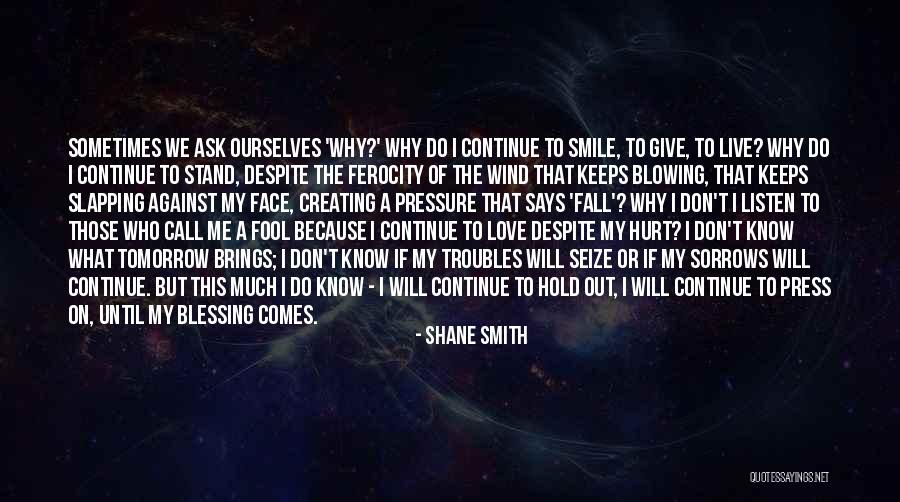 SOMETIMES WE ASK OURSELVES 'WHY?' WHY DO I CONTINUE TO SMILE, TO GIVE, TO LIVE? WHY DO I CONTINUE TO STAND, DESPITE THE FEROCITY OF THE WIND THAT KEEPS BLOWING, THAT KEEPS SLAPPING AGAINST MY FACE, CREATING A PRESSURE THAT SAYS 'FALL'? WHY I DON'T I LISTEN TO THOSE WHO CALL ME A FOOL BECAUSE I CONTINUE TO LOVE DESPITE MY HURT? I DON'T KNOW WHAT TOMORROW BRINGS; I DON'T KNOW IF MY TROUBLES WILL SEIZE OR IF MY SORROWS WILL CONTINUE. BUT THIS MUCH I DO KNOW - I WILL CONTINUE TO HOLD OUT, I WILL CONTINUE TO PRESS ON, UNTIL MY BLESSING COMES.

- SHANE SMITH

QUOTESSAYINGS.NET